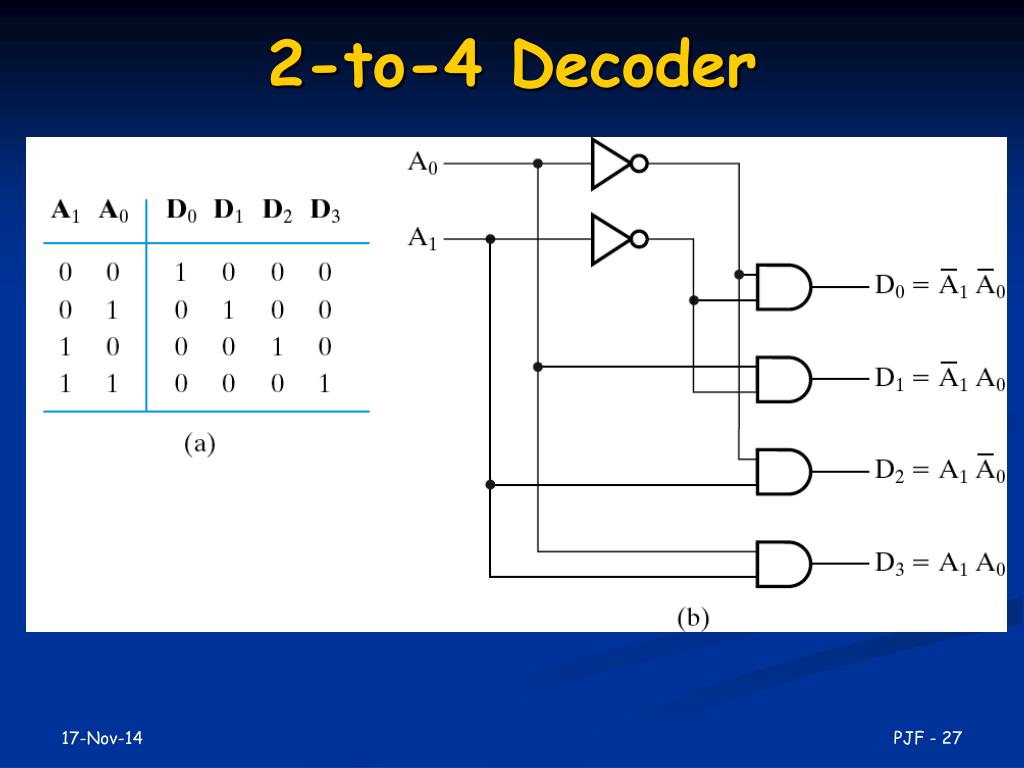 2-to-4 Decoder

| $A_1$ | $A_0$ | $D_0$ | $D_1$ | $D_2$ | $D_3$ |
|---|---|---|---|---|---|
| 0 | 0 | 1 | 0 | 0 | 0 |
| 0 | 1 | 0 | 1 | 0 | 0 |
| 1 | 0 | 0 | 0 | 1 | 0 |
| 1 | 1 | 0 | 0 | 0 | 1 |

(a)

$A_0$

$A_1$

$D_0 = \overline{A}_1 \overline{A}_0$

$D_1 = \overline{A}_1 A_0$

$D_2 = A_1 \overline{A}_0$

$D_3 = A_1 A_0$

(b)

17-Nov-14

PJF - 27